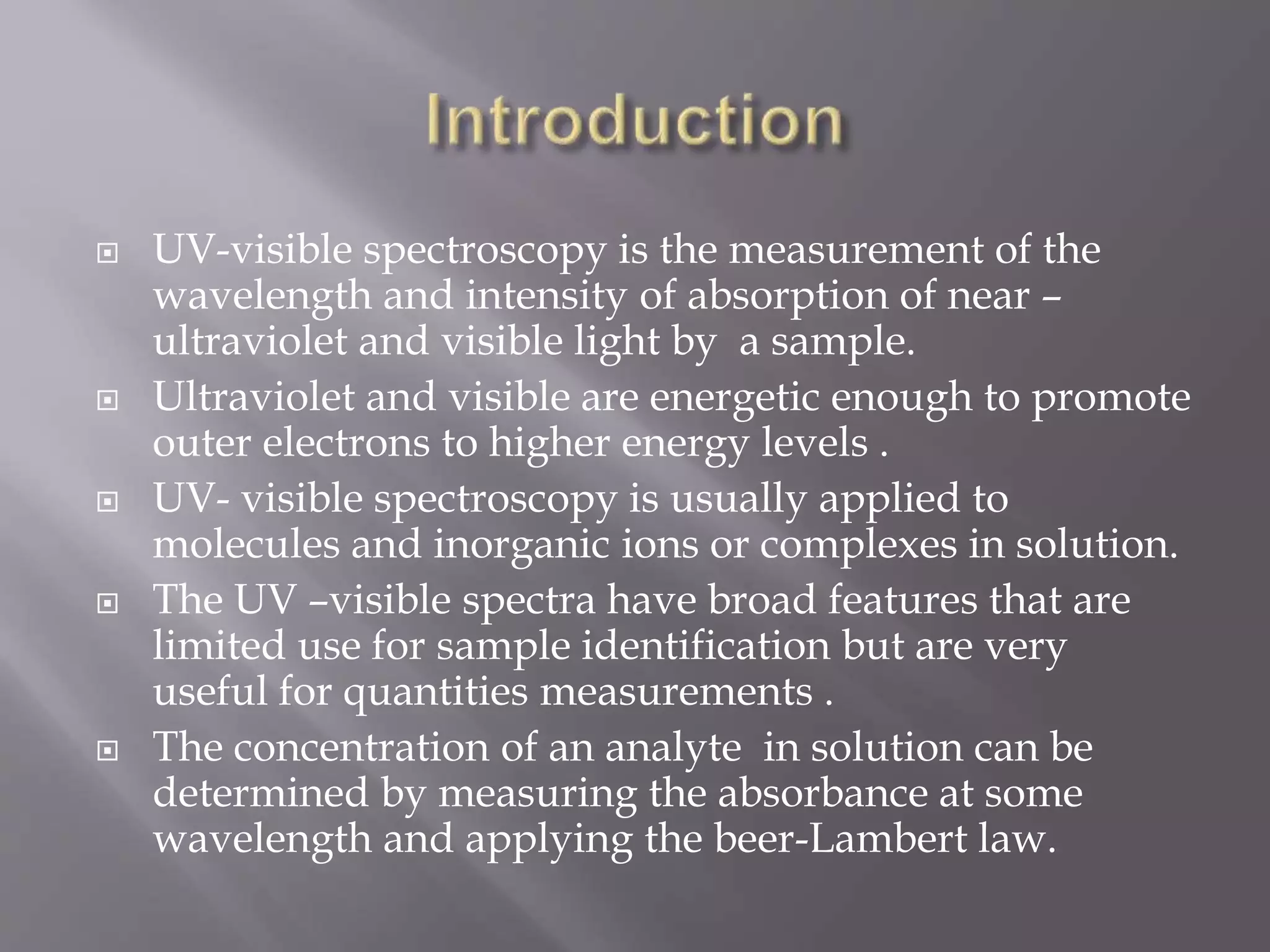 Introduction

UV-visible spectroscopy is the measurement of the wavelength and intensity of absorption of near – ultraviolet and visible light by a sample.

Ultraviolet and visible are energetic enough to promote outer electrons to higher energy levels .

UV- visible spectroscopy is usually applied to molecules and inorganic ions or complexes in solution.

The UV –visible spectra have broad features that are limited use for sample identification but are very useful for quantities measurements .

The concentration of an analyte in solution can be determined by measuring the absorbance at some wavelength and applying the beer-Lambert law.